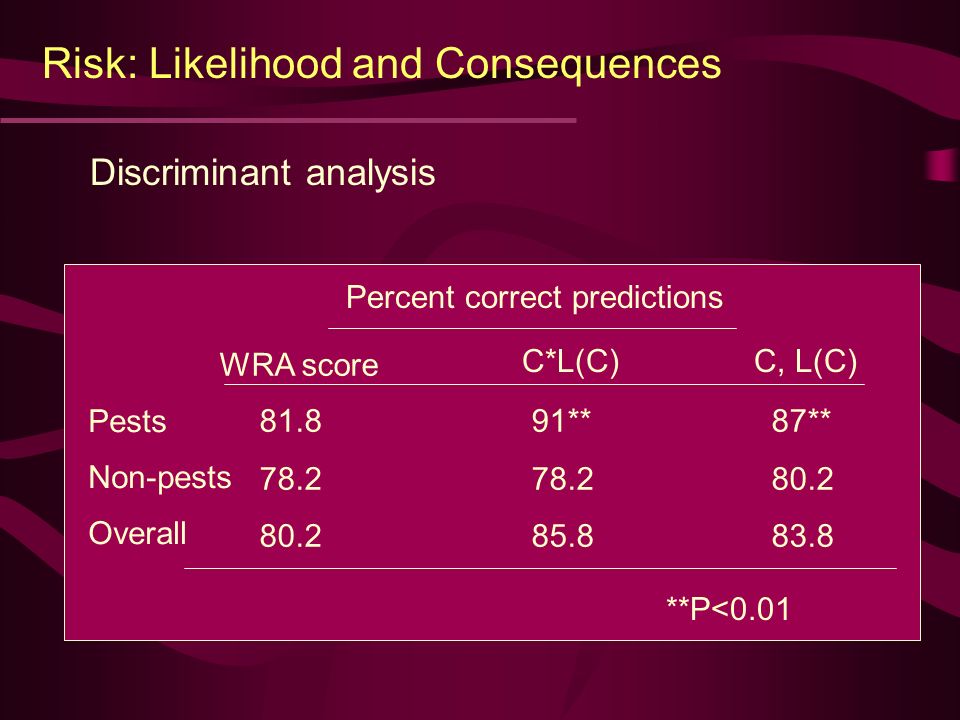 Risk: Likelihood and Consequences

Discriminant analysis

Percent correct predictions

| | WRA score | C*L(C) | C, L(C) |
|---|---|---|---|
| Pests | 81.8 | 91** | 87** |
| Non-pests | 78.2 | 78.2 | 80.2 |
| Overall | 80.2 | 85.8 | 83.8 |

**P<0.01